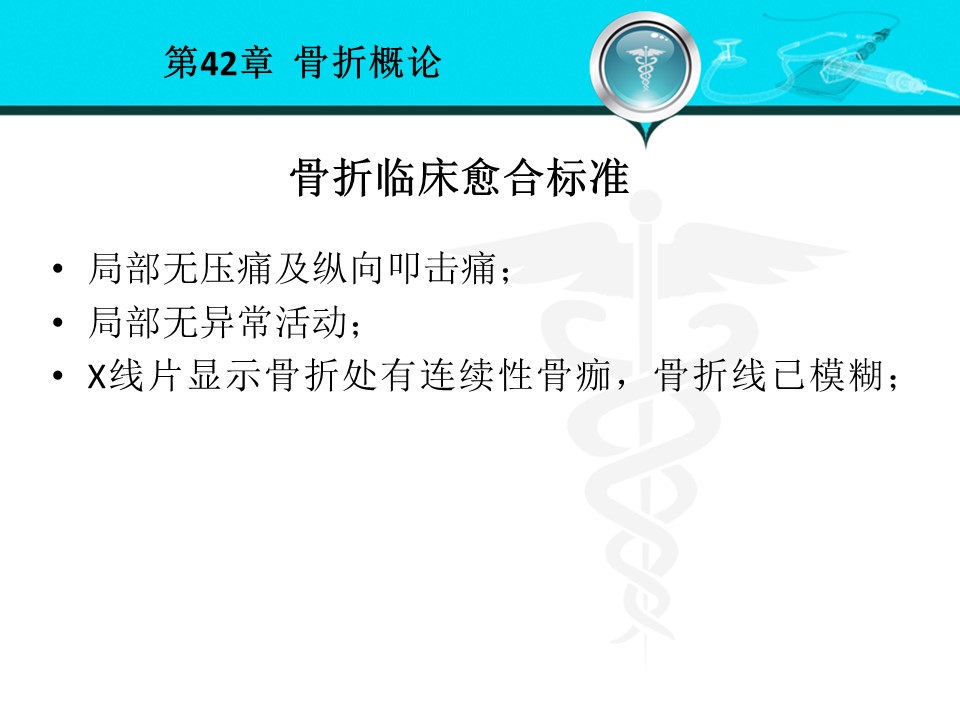 第42章 骨折概论

骨折临床愈合标准

• 局部无压痛及纵向叩击痛；
• 局部无异常活动；
• X线片显示骨折处有连续性骨痂，骨折线已模糊；